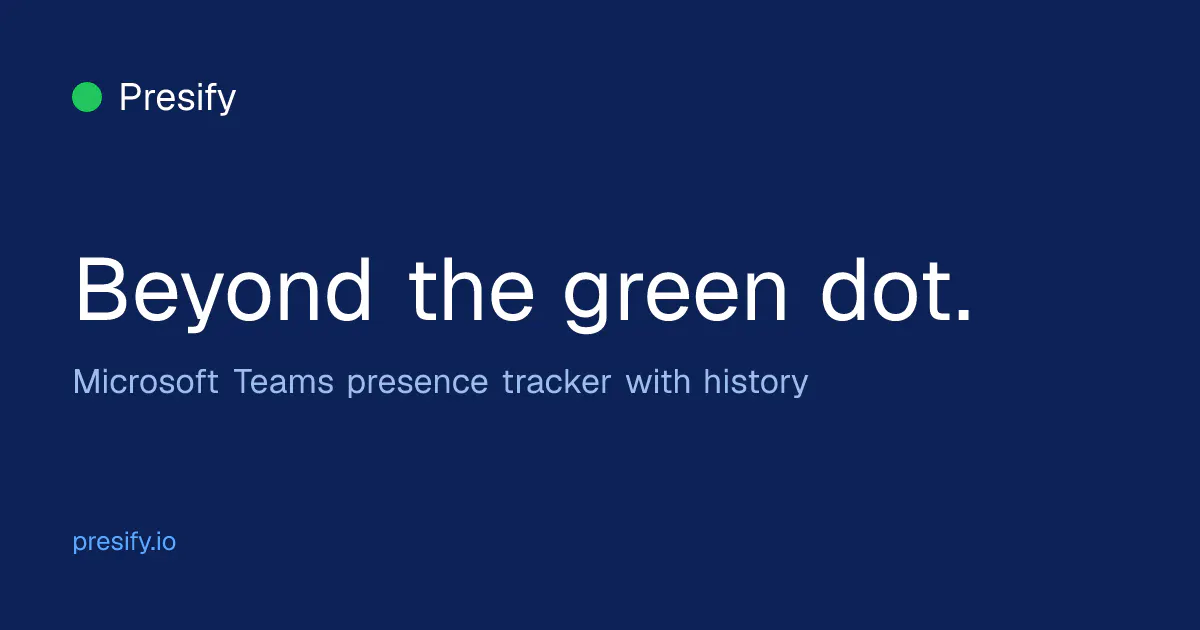 Presify

Beyond the green dot.

Microsoft Teams presence tracker with history

presify.io